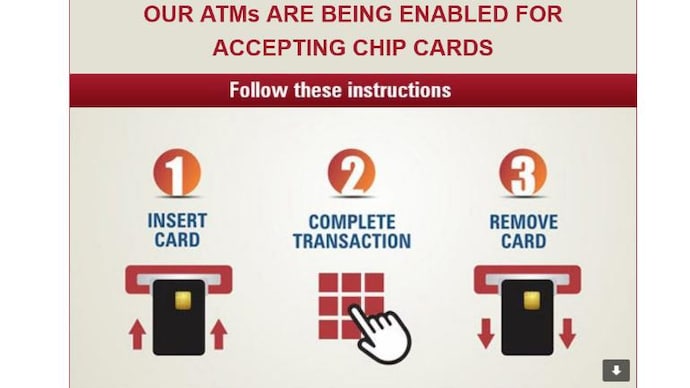 OUR ATMs ARE BEING ENABLED FOR ACCEPTING CHIP CARDS

Follow these instructions

1
INSERT CARD

2
COMPLETE TRANSACTION

3
REMOVE CARD